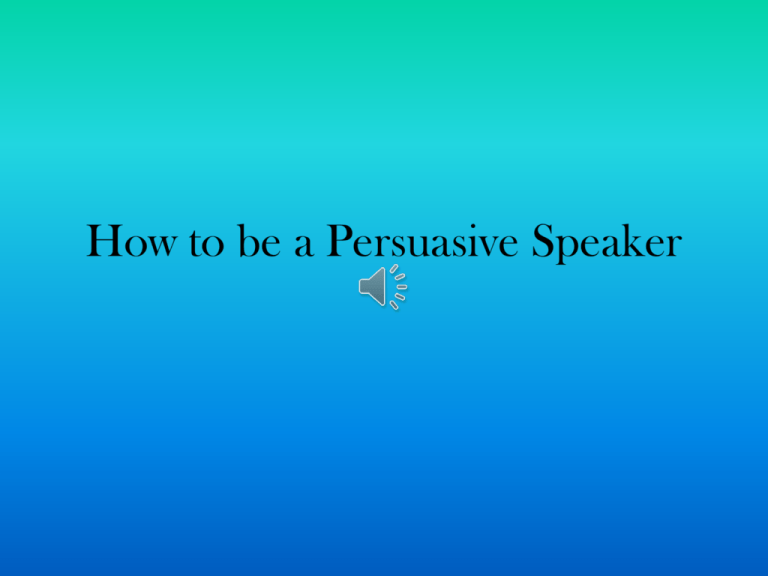 How to be a Persuasive Speaker